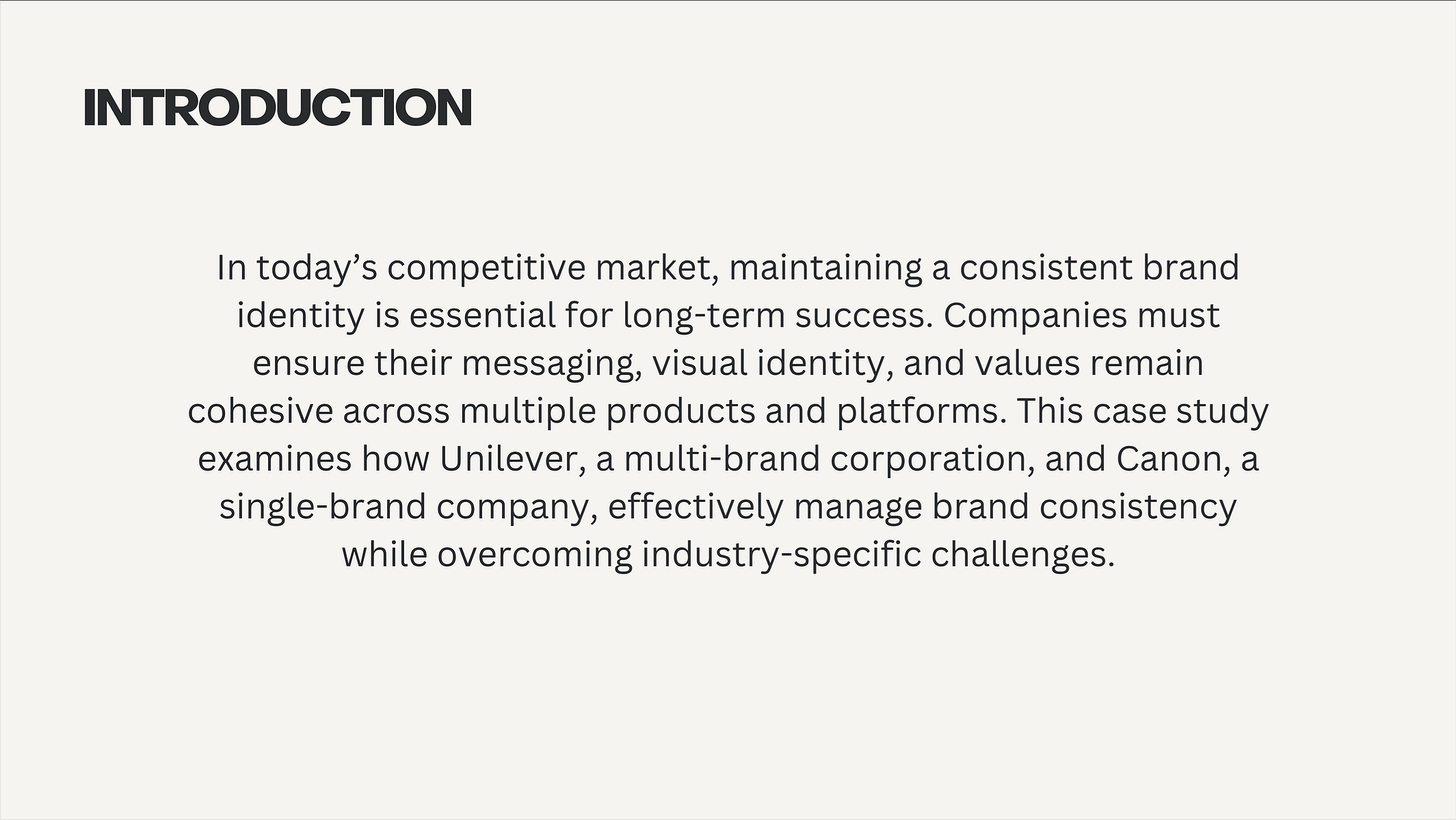 INTRODUCTION

In today’s competitive market, maintaining a consistent brand identity is essential for long-term success. Companies must ensure their messaging, visual identity, and values remain cohesive across multiple products and platforms. This case study examines how Unilever, a multi-brand corporation, and Canon, a single-brand company, effectively manage brand consistency while overcoming industry-specific challenges.